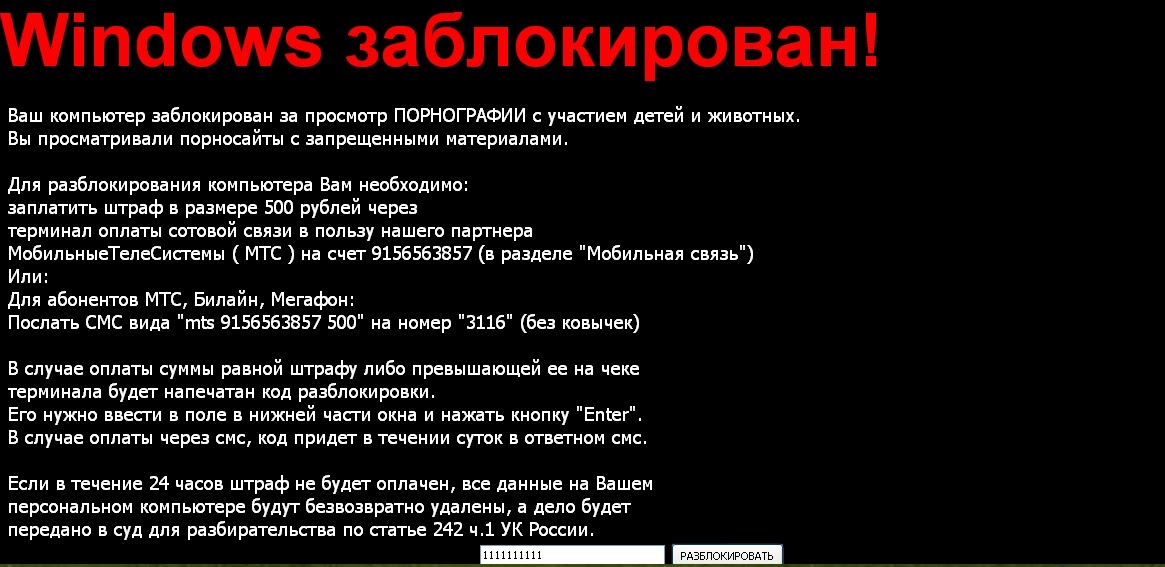 Windows заблокирован!

Ваш компьютер заблокирован за просмотр ПОРНОГРАФИИ с участием детей и животных.
Вы просматривали порносайты с запрещенными материалами.

Для разблокирования компьютера Вам необходимо:
заплатить штраф в размере 500 рублей через
терминал оплаты сотовой связи в пользу нашего партнера
МобильныеТелеСистемы ( МТС ) на счет 9156563857 (в разделе "Мобильная связь")
Или:
Для абонентов МТС, Билайн, Мегафон:
Послать СМС вида "mts 9156563857 500" на номер "3116" (без ковычек)

В случае оплаты суммы равной штрафу либо превышающей ее на чеке
терминала будет напечатан код разблокировки.
Его нужно ввести в поле в нижней части окна и нажать кнопку "Enter".
В случае оплаты через смс, код придет в течении суток в ответном смс.

Если в течение 24 часов штраф не будет оплачен, все данные на Вашем
персональном компьютере будут безвозвратно удалены, а дело будет
передано в суд для разбирательства по статье 242 ч.1 УК России.

1111111111

РАЗБЛОКИРОВАТЬ